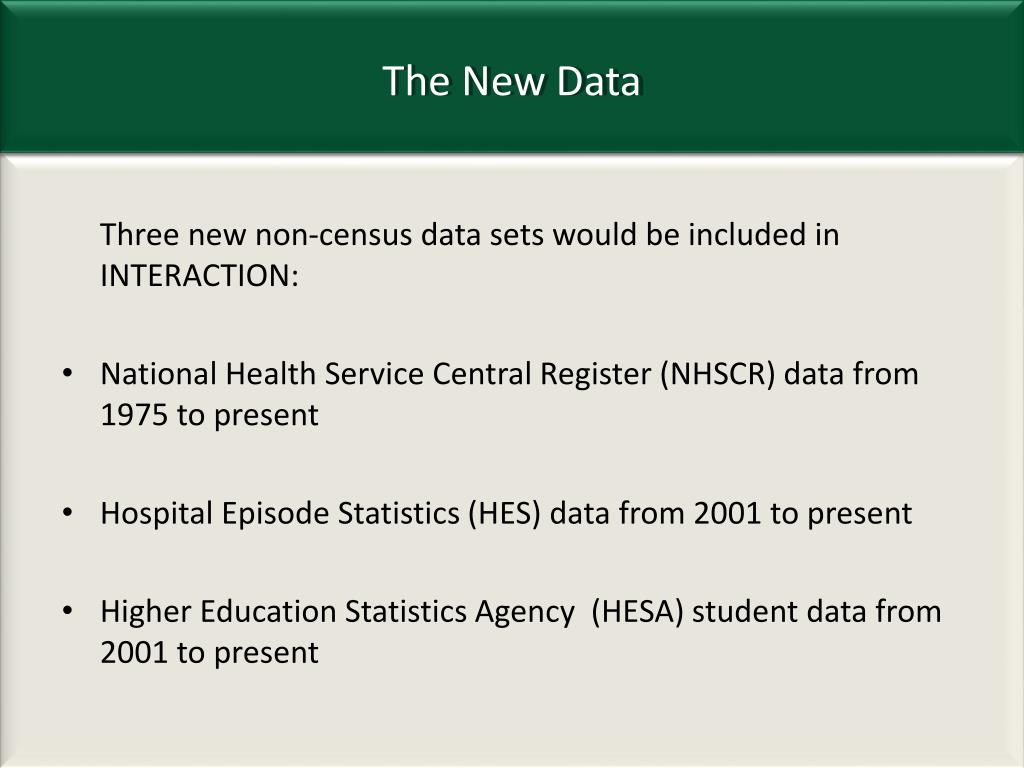 The New Data

Three new non-census data sets would be included in INTERACTION:

• National Health Service Central Register (NHSCR) data from 1975 to present

• Hospital Episode Statistics (HES) data from 2001 to present

• Higher Education Statistics Agency (HESA) student data from 2001 to present